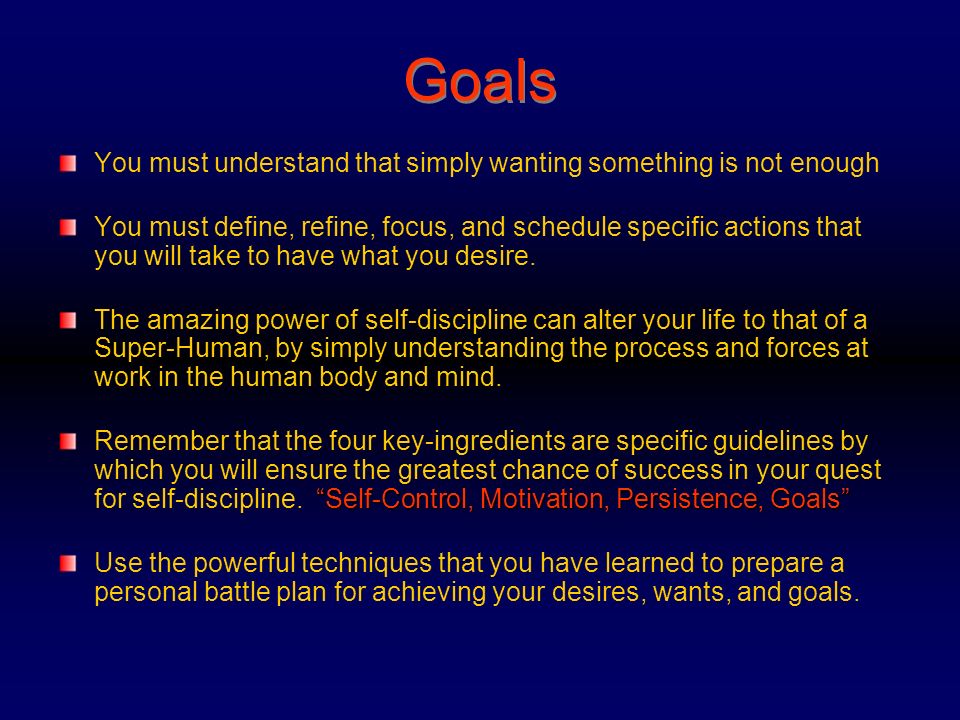 Goals

You must understand that simply wanting something is not enough

You must define, refine, focus, and schedule specific actions that you will take to have what you desire.

The amazing power of self-discipline can alter your life to that of a Super-Human, by simply understanding the process and forces at work in the human body and mind.

Remember that the four key-ingredients are specific guidelines by which you will ensure the greatest chance of success in your quest for self-discipline. “Self-Control, Motivation, Persistence, Goals”

Use the powerful techniques that you have learned to prepare a personal battle plan for achieving your desires, wants, and goals.